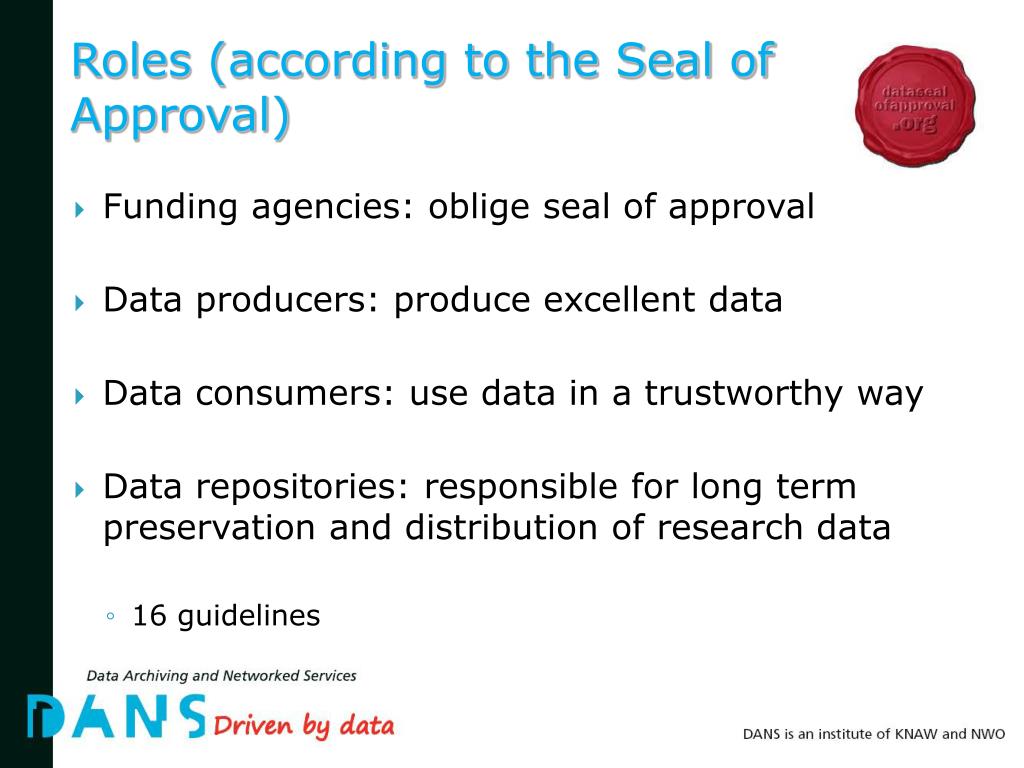 Roles (according to the Seal of Approval)

dataseal ofapproval .org

Funding agencies: oblige seal of approval

Data producers: produce excellent data

Data consumers: use data in a trustworthy way

Data repositories: responsible for long term preservation and distribution of research data

16 guidelines

Data Archiving and Networked Services

DANS Driven by data

DANS is an institute of KNAW and NWO